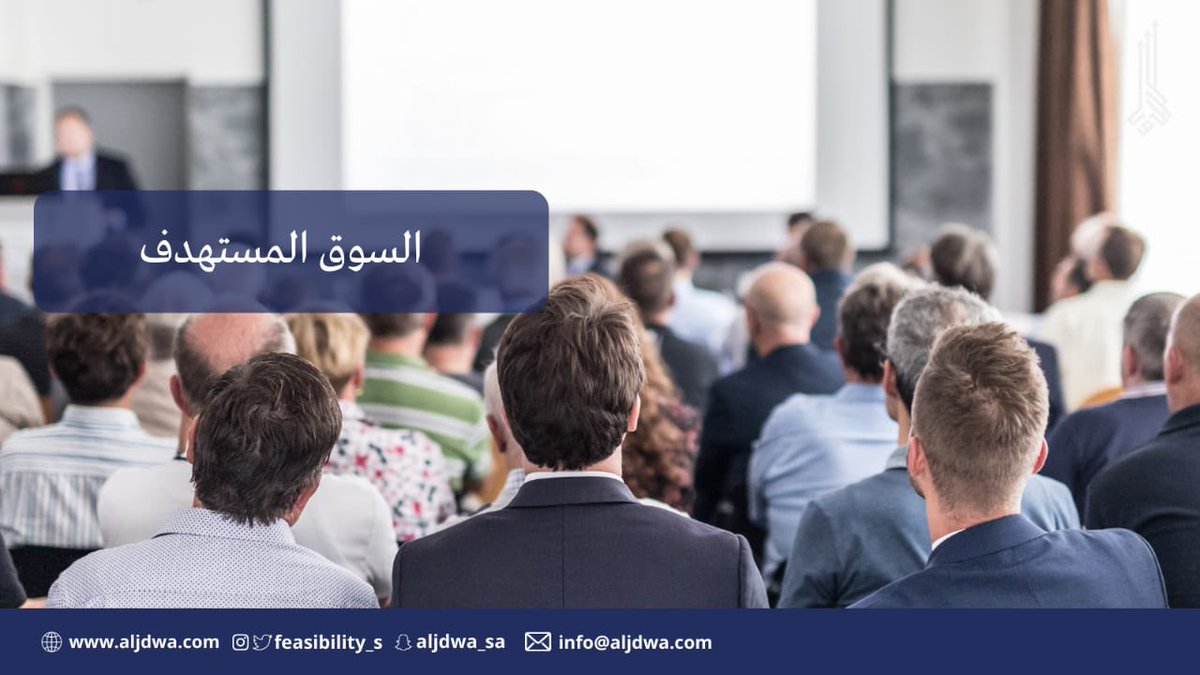 السوق المستهدف

www.aljdwa.com feasibility_s aljdwa_sa info@aljdwa.com